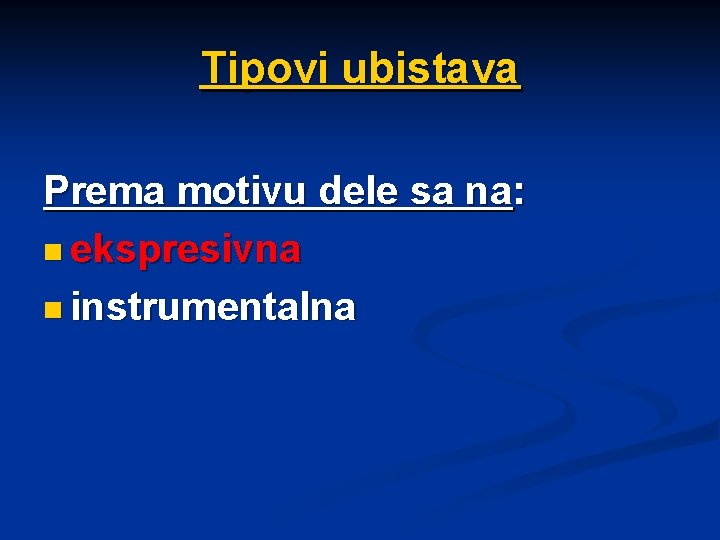 Tipovi ubistava

Prema motivu dele sa na:

- ekspresivna
- instrumentalna